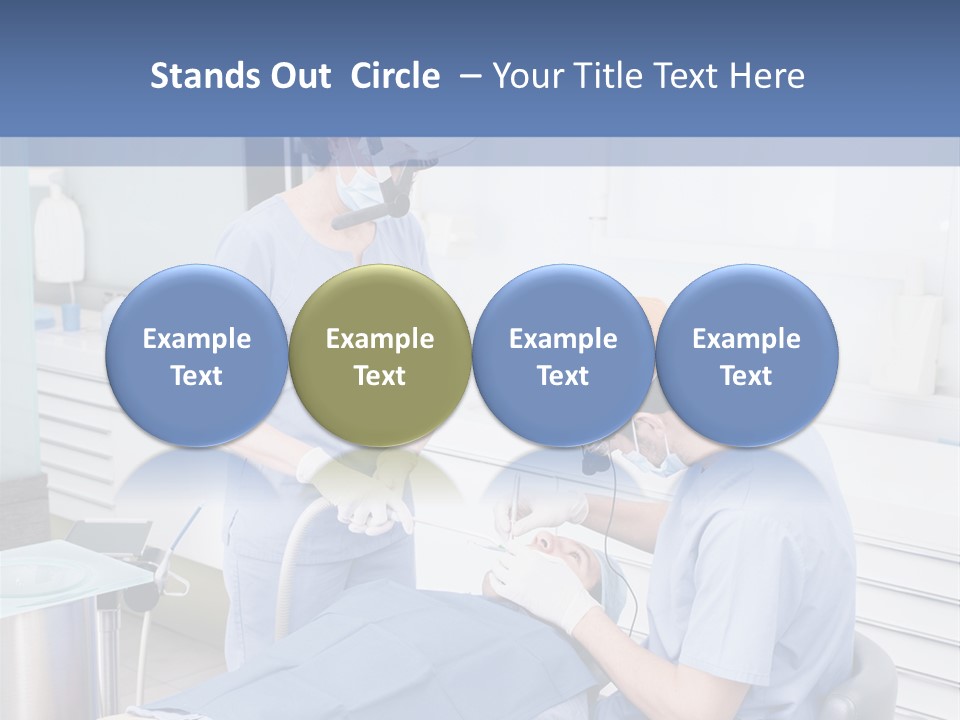 Stands Out Circle – Your Title Text Here

Example Text

Example Text

Example Text

Example Text